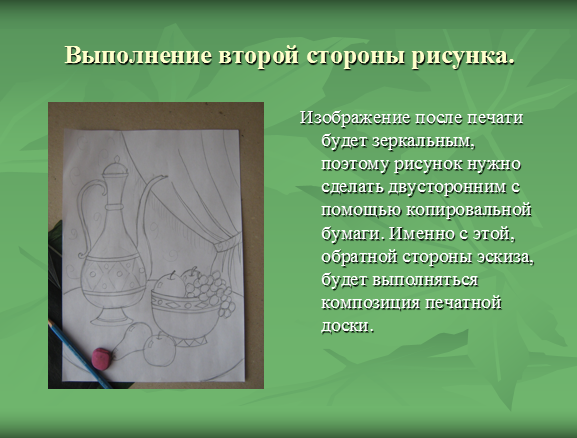 Выполнение второй стороны рисунка.

Изображение после печати будет зеркальным, поэтому рисунок нужно сделать двусторонним с помощью копировальной бумаги. Именно с этой, обратной стороны эскиза, будет выполняться композиция печатной доски.